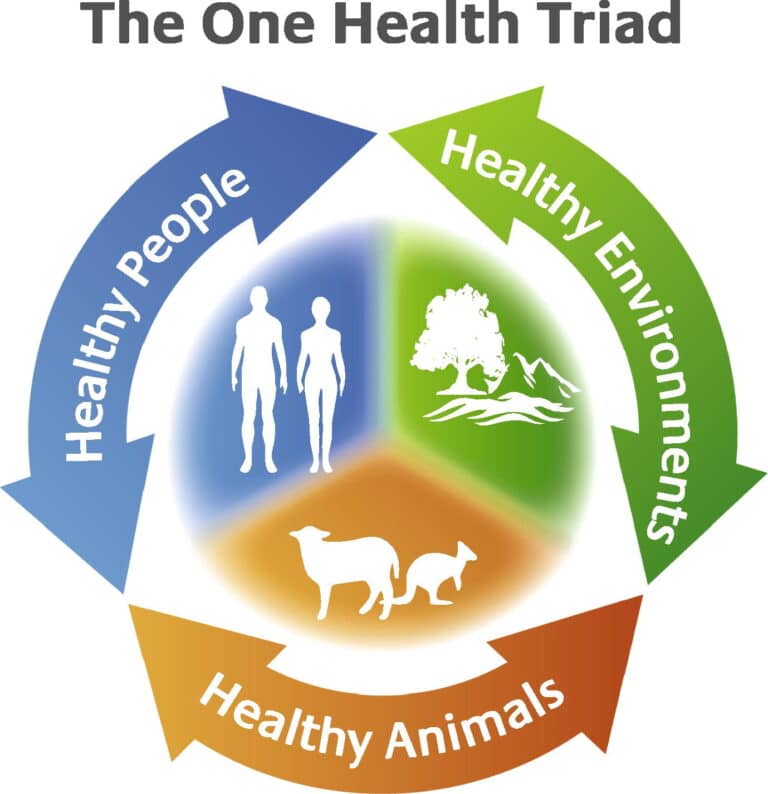 The One Health Triad

Healthy People

Healthy Environments

Healthy Animals